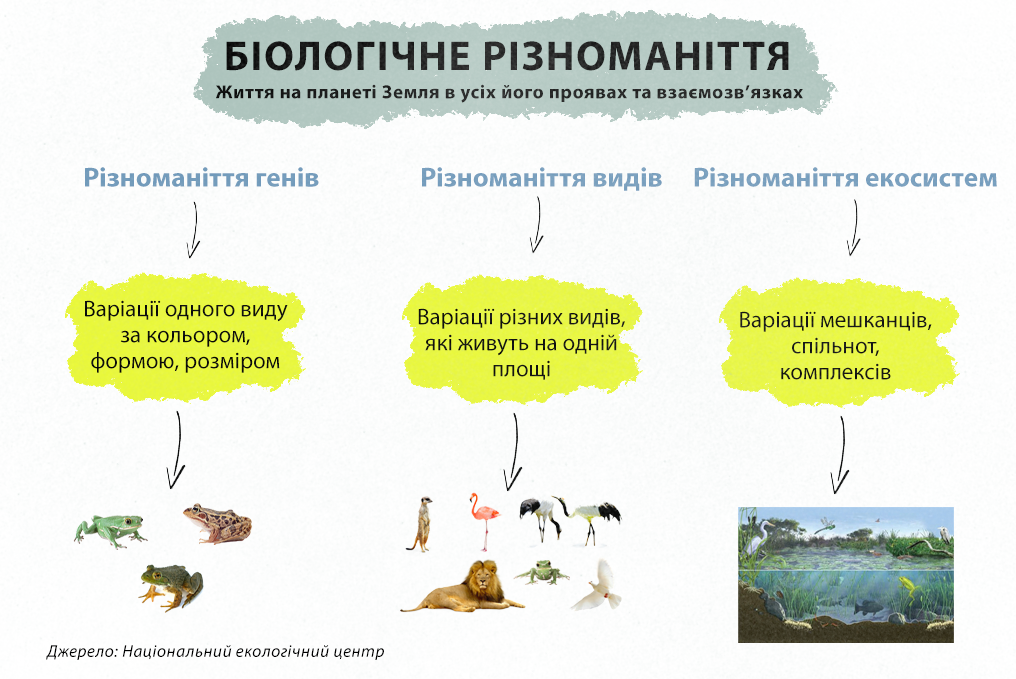 БІОЛОГІЧНЕ РІЗНОМАНІТТЯ
Життя на планеті Земля в усіх його проявах та взаємозв'язках

Різноманіття генів

Варіації одного виду за кольором, формою, розміром

Різноманіття видів

Варіації різних видів, які живуть на одній площі

Різноманіття екосистем

Варіації мешканців, спільнот, комплексів

Джерело: Національний екологічний центр